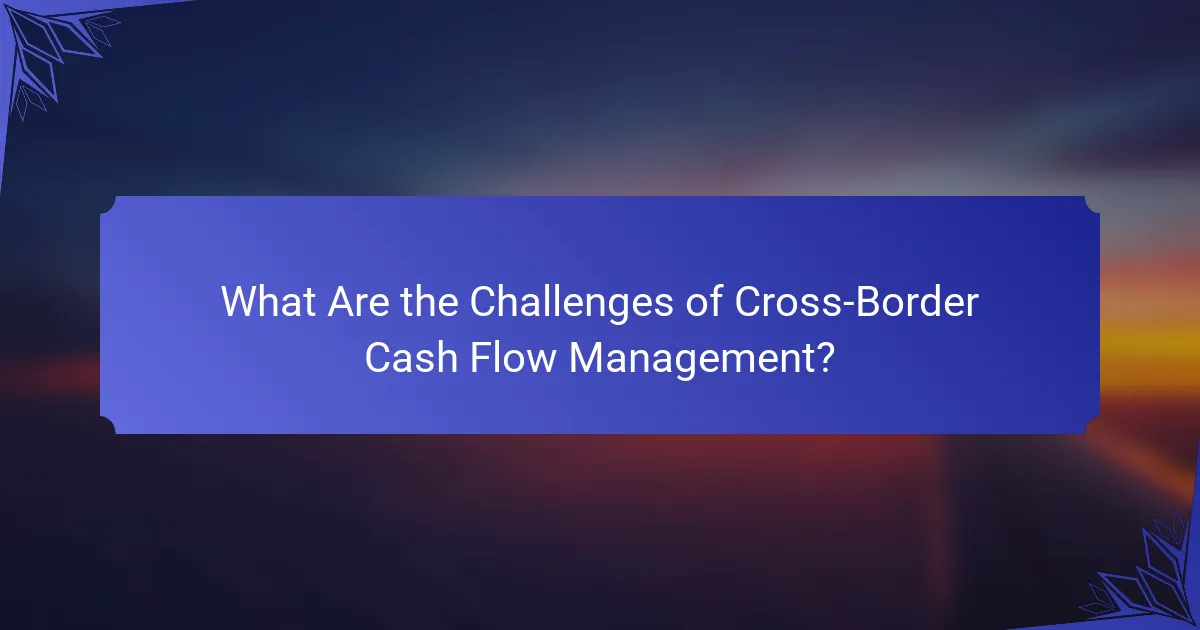 What Are the Challenges of Cross-Border Cash Flow Management?